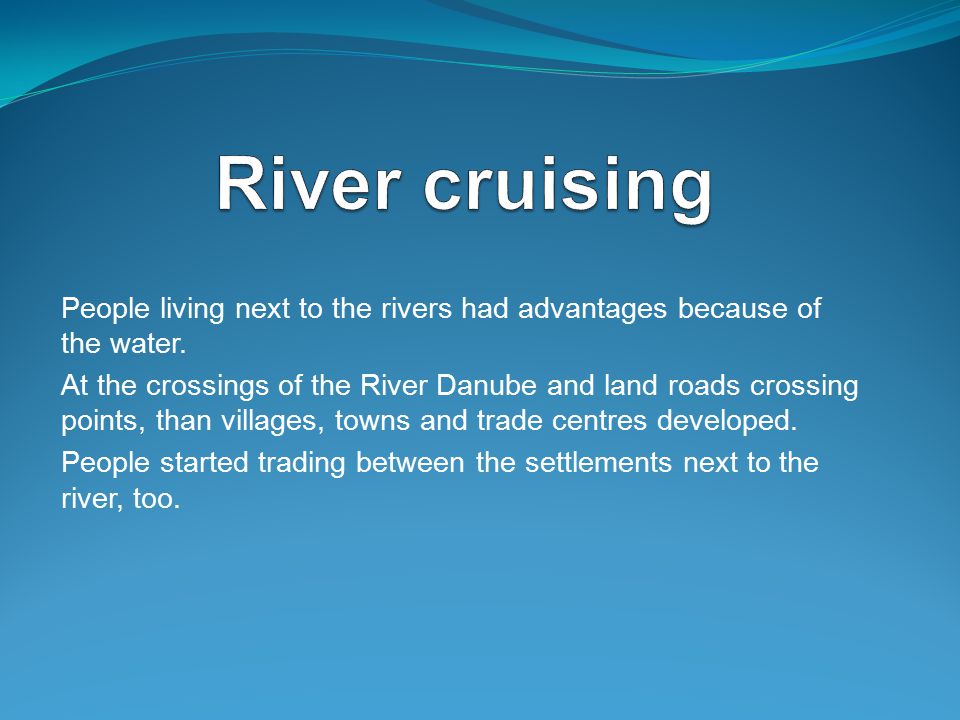 River cruising

People living next to the rivers had advantages because of the water.

At the crossings of the River Danube and land roads crossing points, than villages, towns and trade centres developed.

People started trading between the settlements next to the river, too.